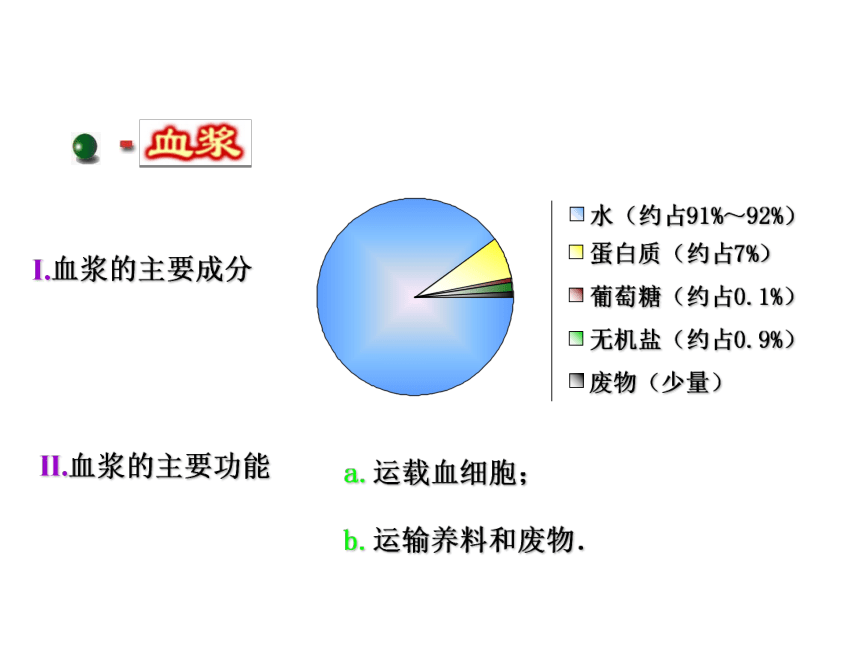 - 血浆

I.血浆的主要成分

水（约占91%～92%）
蛋白质（约占7%）
葡萄糖（约占0.1%）
无机盐（约占0.9%）
废物（少量）

II.血浆的主要功能

a. 运载血细胞；

b. 运输养料和废物.